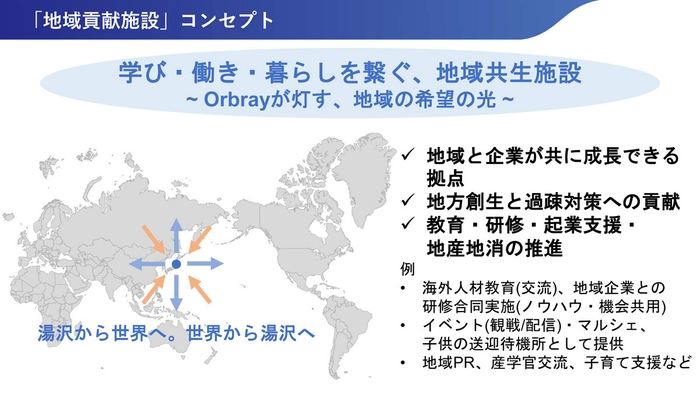 「地域貢献施設」コンセプト

学び・働き・暮らしを繋ぐ、地域共生施設
~ Orbrayが灯す、地域の希望の光 ~

湯沢から世界へ。世界から湯沢へ

✓ 地域と企業が共に成長できる拠点
✓ 地方創生と過疎対策への貢献
✓ 教育・研修・起業支援・地産地消の推進

例
• 海外人材教育(交流)、地域企業との研修合同実施(ノウハウ・機会共用)
• イベント(観戦/配信)・マルシェ、子供の送迎待機所として提供
• 地域PR、産学官交流、子育て支援など